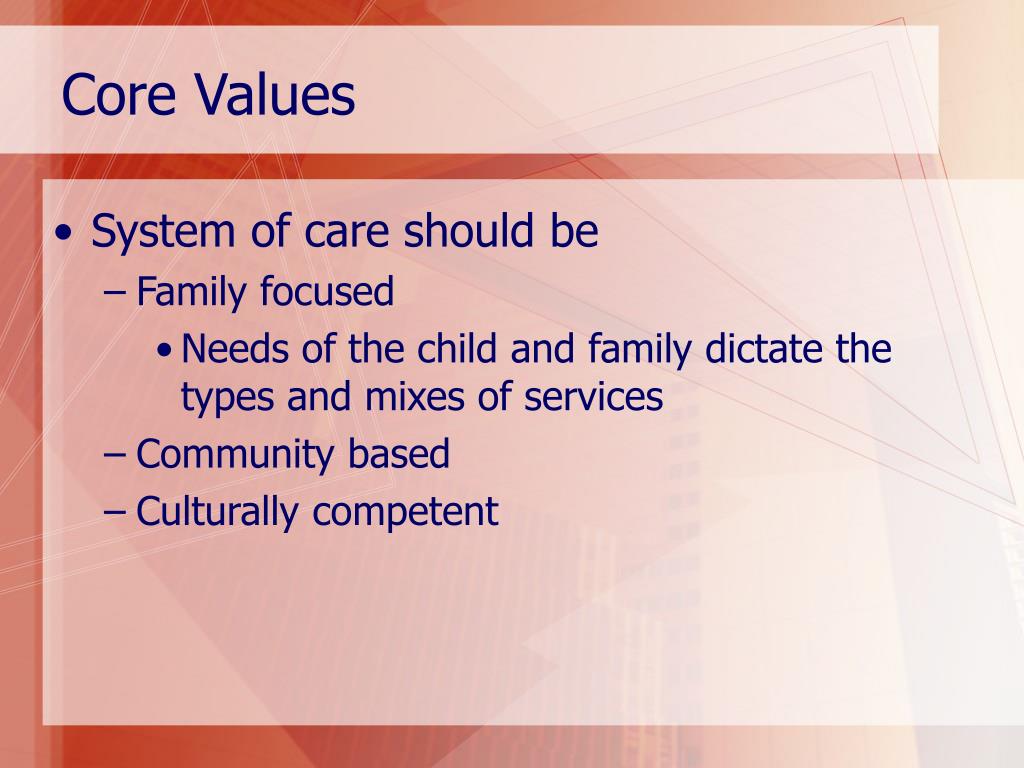 Core Values

• System of care should be
– Family focused
• Needs of the child and family dictate the types and mixes of services
– Community based
– Culturally competent